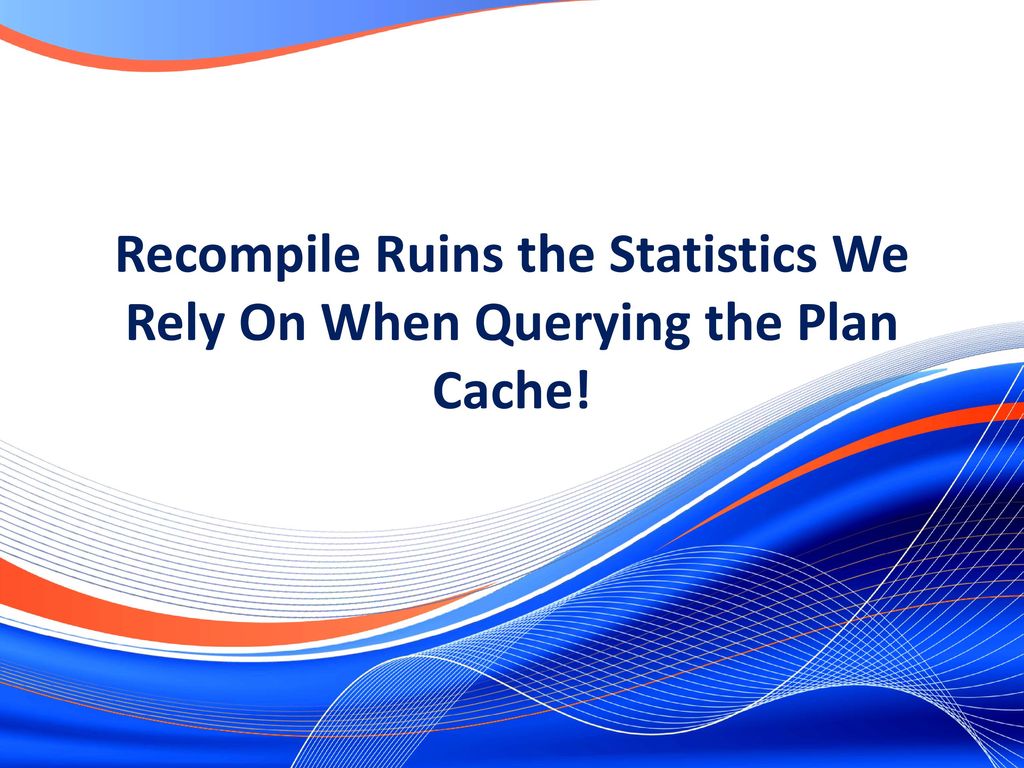 Recompile Ruins the Statistics We Rely On When Querying the Plan Cache!